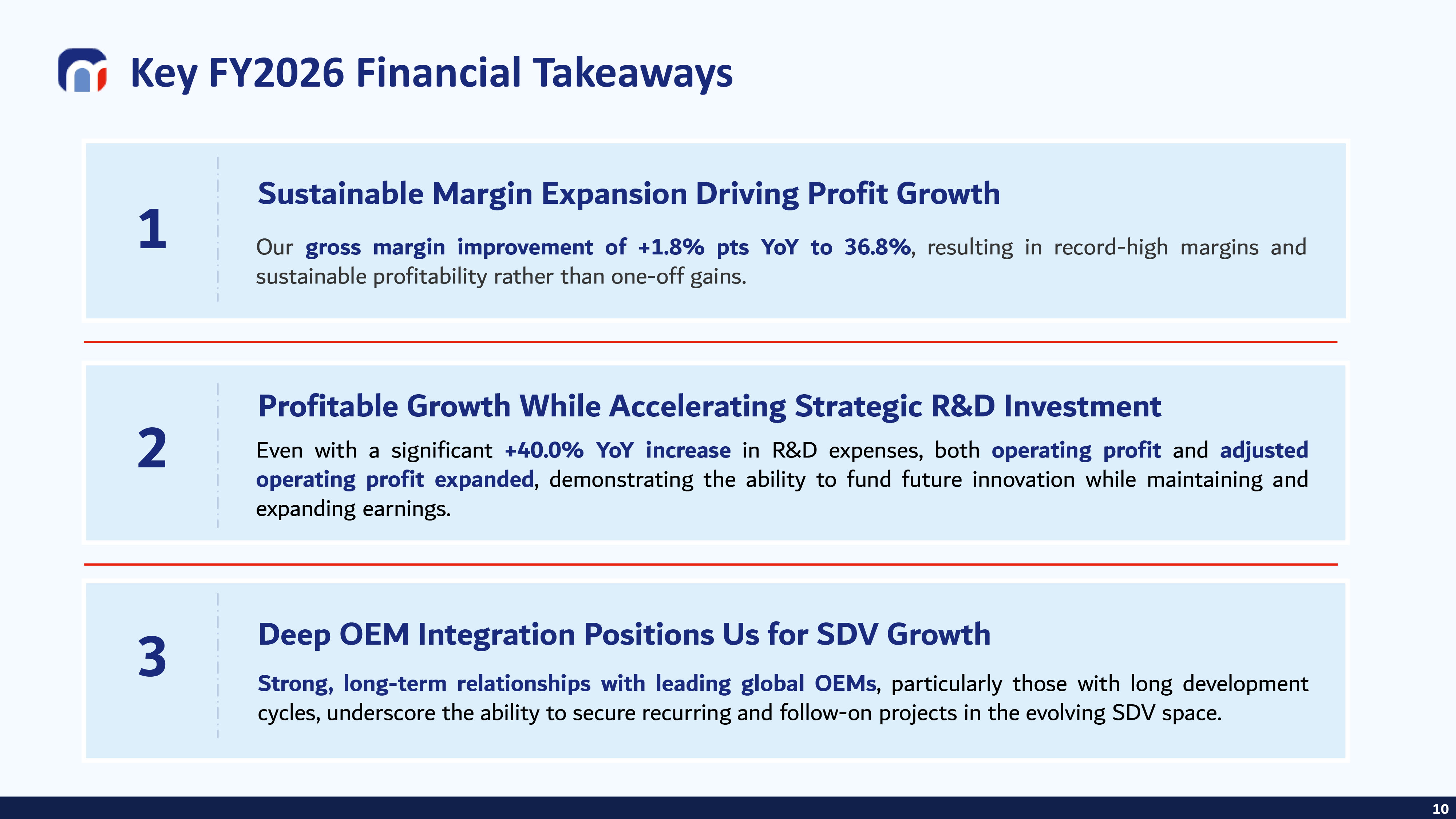 Key FY2026 Financial Takeaways

1

Sustainable Margin Expansion Driving Profit Growth

Our gross margin improvement of +1.8% pts YoY to 36.8%, resulting in record-high margins and sustainable profitability rather than one-off gains.

2

Profitable Growth While Accelerating Strategic R&D Investment

Even with a significant +40.0% YoY increase in R&D expenses, both operating profit and adjusted operating profit expanded, demonstrating the ability to fund future innovation while maintaining and expanding earnings.

3

Deep OEM Integration Positions Us for SDV Growth

Strong, long-term relationships with leading global OEMs, particularly those with long development cycles, underscore the ability to secure recurring and follow-on projects in the evolving SDV space.

10